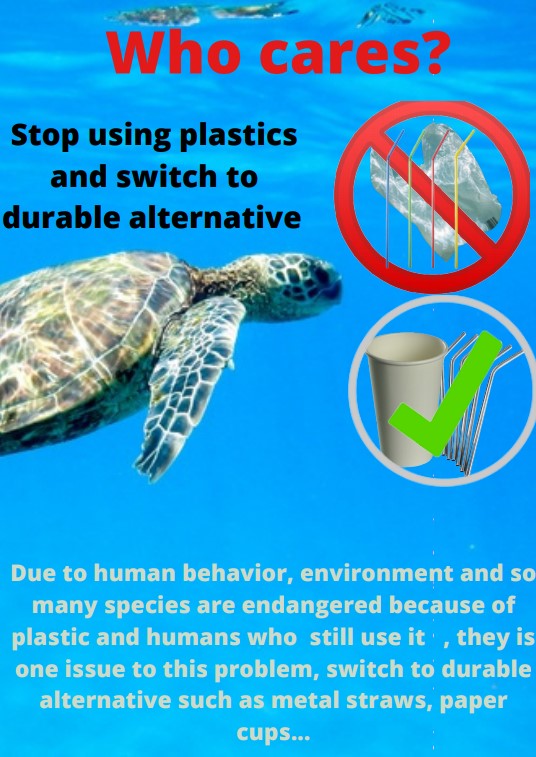 Who cares?

Stop using plastics and switch to durable alternative

Due to human behavior, environment and so many species are endangered because of plastic and humans who still use it , they is one issue to this problem, switch to durable alternative such as metal straws, paper cups...